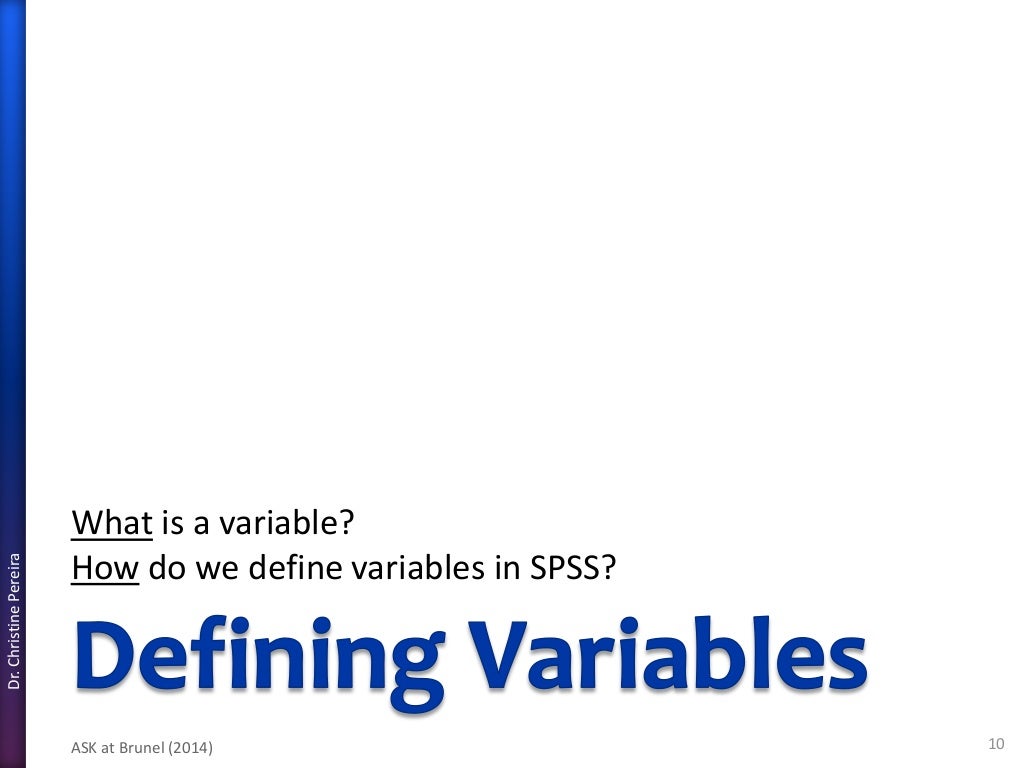 Dr. Christine Pereira

What is a variable?
How do we define variables in SPSS?

Defining Variables

ASK at Brunel (2014)

10